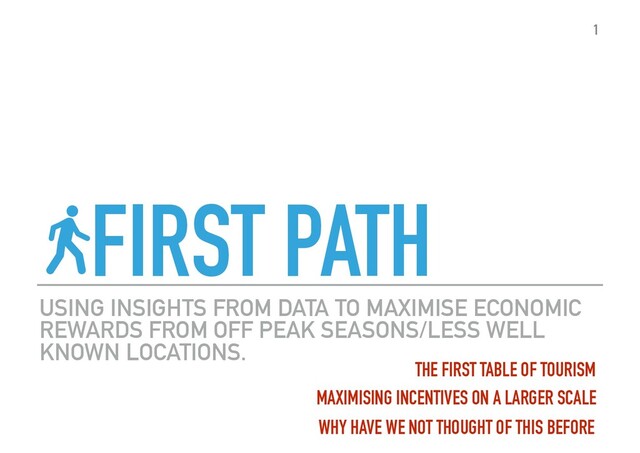 1

FIRST PATH

USING INSIGHTS FROM DATA TO MAXIMISE ECONOMIC REWARDS FROM OFF PEAK SEASONS/LESS WELL KNOWN LOCATIONS.

THE FIRST TABLE OF TOURISM

MAXIMISING INCENTIVES ON A LARGER SCALE

WHY HAVE WE NOT THOUGHT OF THIS BEFORE